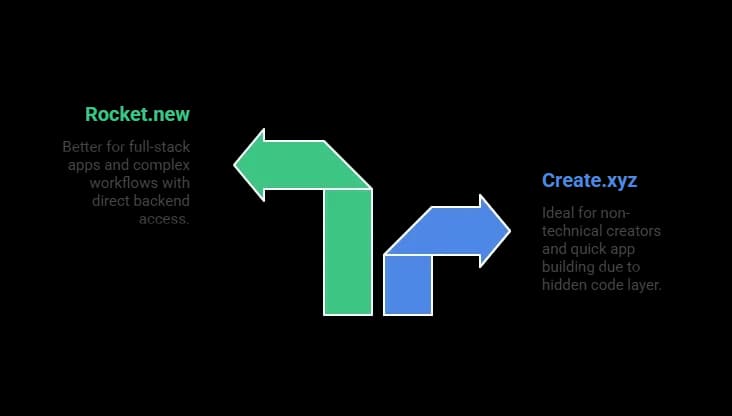 Rocket.new

Better for full-stack apps and complex workflows with direct backend access.

Create.xyz

Ideal for non-technical creators and quick app building due to hidden code layer.